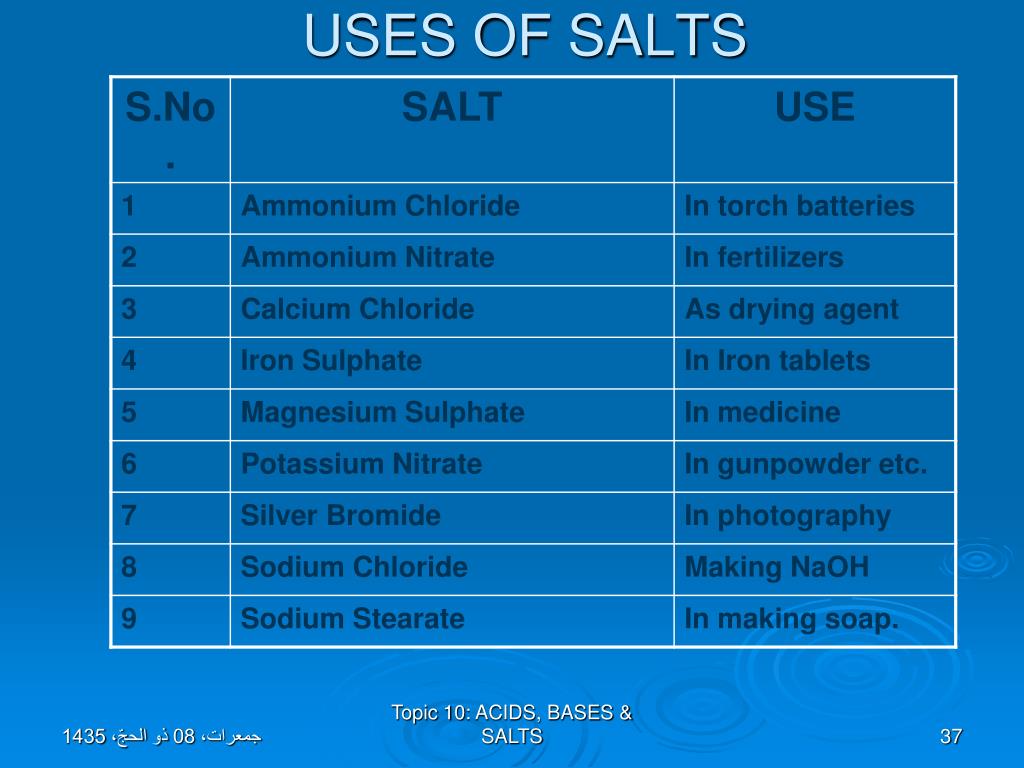 USES OF SALTS

| S.No. | SALT | USE |
|---|---|---|
| 1 | Ammonium Chloride | In torch batteries |
| 2 | Ammonium Nitrate | In fertilizers |
| 3 | Calcium Chloride | As drying agent |
| 4 | Iron Sulphate | In Iron tablets |
| 5 | Magnesium Sulphate | In medicine |
| 6 | Potassium Nitrate | In gunpowder etc. |
| 7 | Silver Bromide | In photography |
| 8 | Sodium Chloride | Making NaOH |
| 9 | Sodium Stearate | In making soap. |

جمعرات، 08 ذو الحجّ، 1435

Topic 10: ACIDS, BASES & SALTS

37